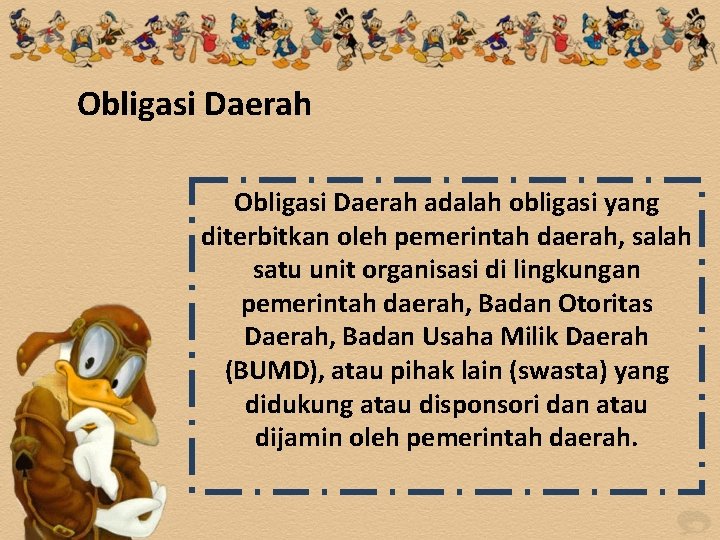 Obligasi Daerah

Obligasi Daerah adalah obligasi yang diterbitkan oleh pemerintah daerah, salah satu unit organisasi di lingkungan pemerintah daerah, Badan Otoritas Daerah, Badan Usaha Milik Daerah (BUMD), atau pihak lain (swasta) yang didukung atau disponsori dan atau dijamin oleh pemerintah daerah.